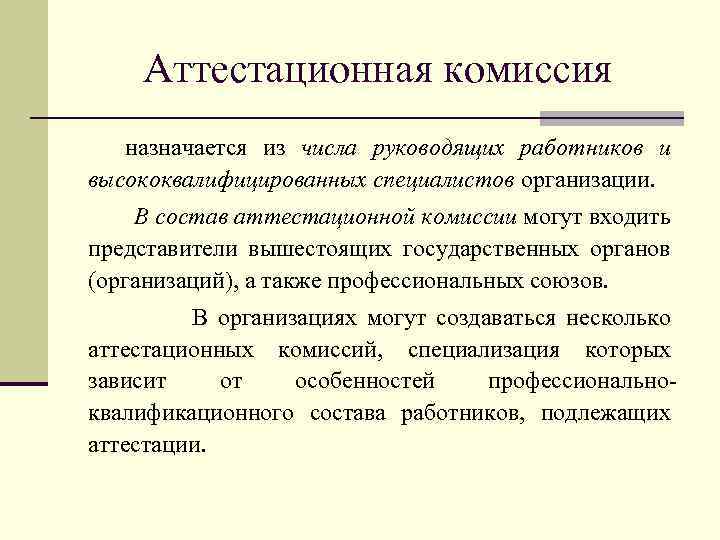 Аттестационная комиссия

назначается из числа руководящих работников и высококвалифицированных специалистов организации.

В состав аттестационной комиссии могут входить представители вышестоящих государственных органов (организаций), а также профессиональных союзов.

В организациях могут создаваться несколько аттестационных комиссий, специализация которых зависит от особенностей профессионально-квалификационного состава работников, подлежащих аттестации.